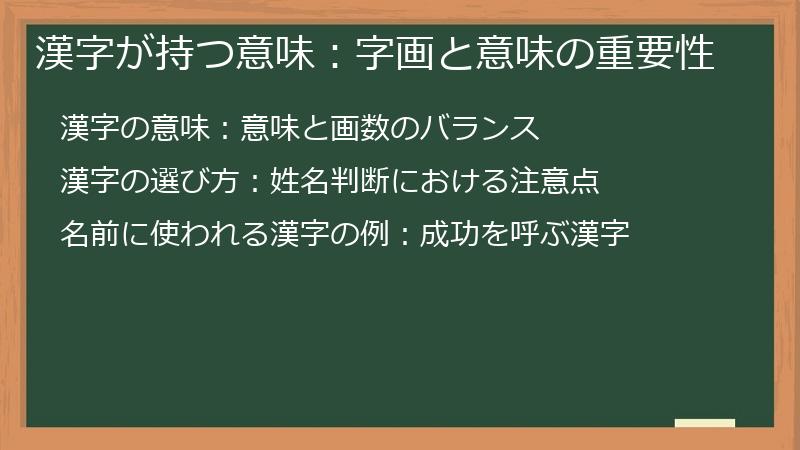 漢字が持つ意味：字画と意味の重要性

漢字の意味：意味と画数のバランス

漢字の選び方：姓名判断における注意点

名前に使われる漢字の例：成功を呼ぶ漢字